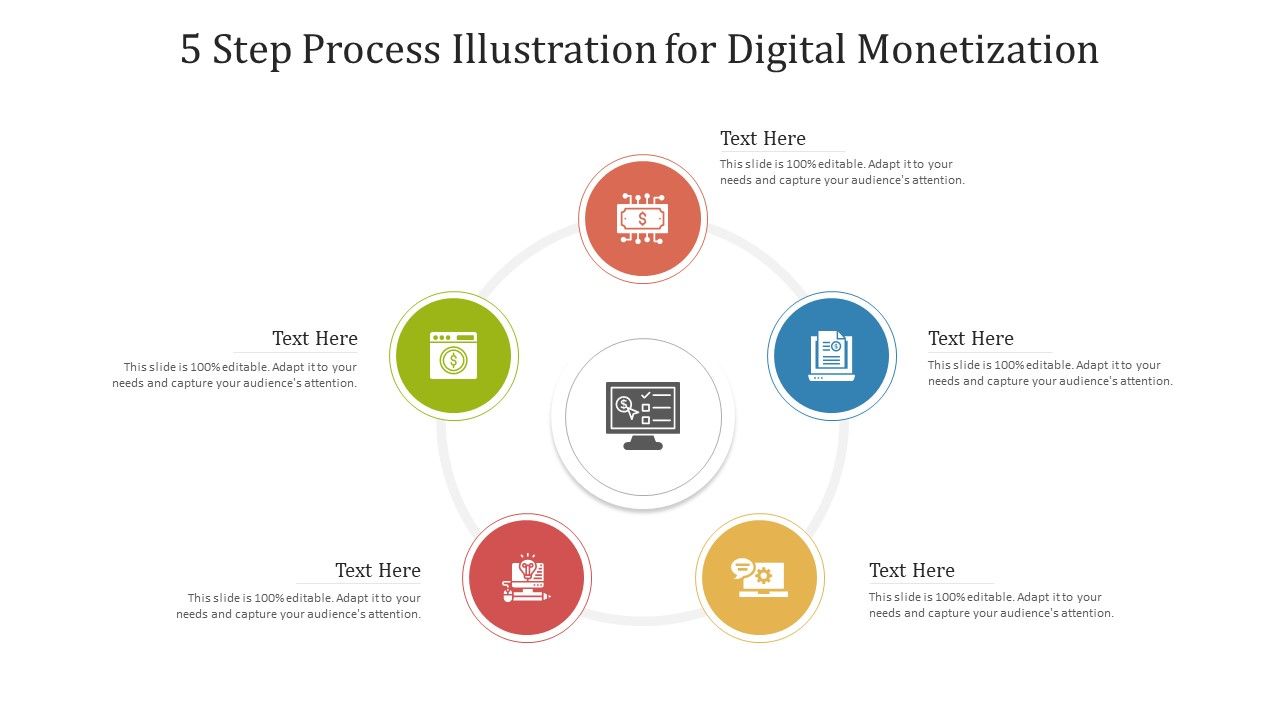 5 Step Process Illustration for Digital Monetization

Text Here
This slide is 100% editable. Adapt it to your needs and capture your audience's attention.

Text Here
This slide is 100% editable. Adapt it to your needs and capture your audience's attention.

Text Here
This slide is 100% editable. Adapt it to your needs and capture your audience's attention.

Text Here
This slide is 100% editable. Adapt it to your needs and capture your audience's attention.

Text Here
This slide is 100% editable. Adapt it to your needs and capture your audience's attention.